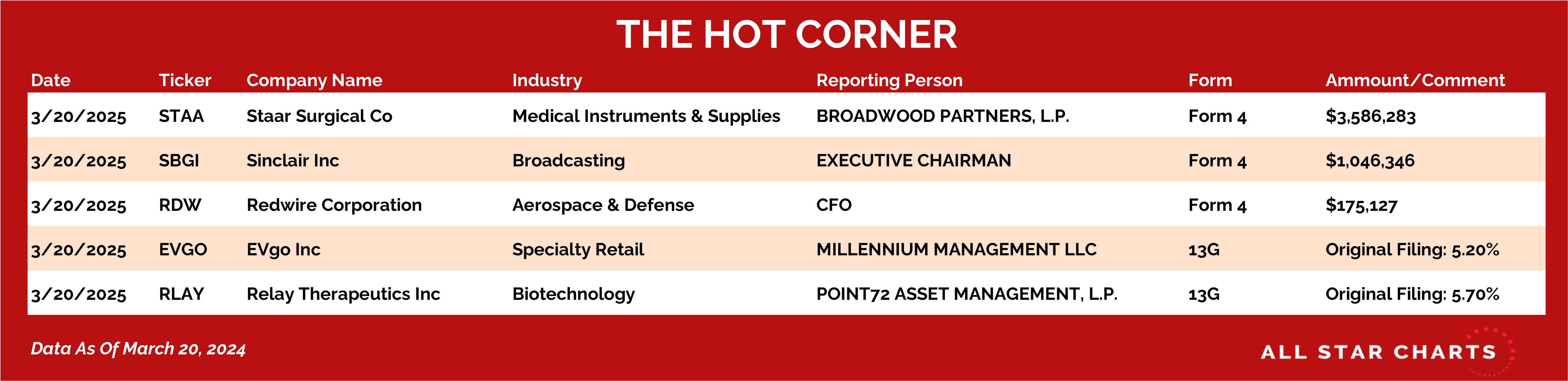 THE HOT CORNER

| Date | Ticker | Company Name | Industry | Reporting Person | Form | Ammount/Comment |
|---|---|---|---|---|---|---|
| 3/20/2025 | STAA | Staar Surgical Co | Medical Instruments & Supplies | BROADWOOD PARTNERS, L.P. | Form 4 | $3,586,283 |
| 3/20/2025 | SBGI | Sinclair Inc | Broadcasting | EXECUTIVE CHAIRMAN | Form 4 | $1,046,346 |
| 3/20/2025 | RDW | Redwire Corporation | Aerospace & Defense | CFO | Form 4 | $175,127 |
| 3/20/2025 | EVGO | EVgo Inc | Specialty Retail | MILLENNIUM MANAGEMENT LLC | 13G | Original Filing: 5.20% |
| 3/20/2025 | RLAY | Relay Therapeutics Inc | Biotechnology | POINT72 ASSET MANAGEMENT, L.P. | 13G | Original Filing: 5.70% |

Data As Of March 20, 2024

ALL STAR CHARTS